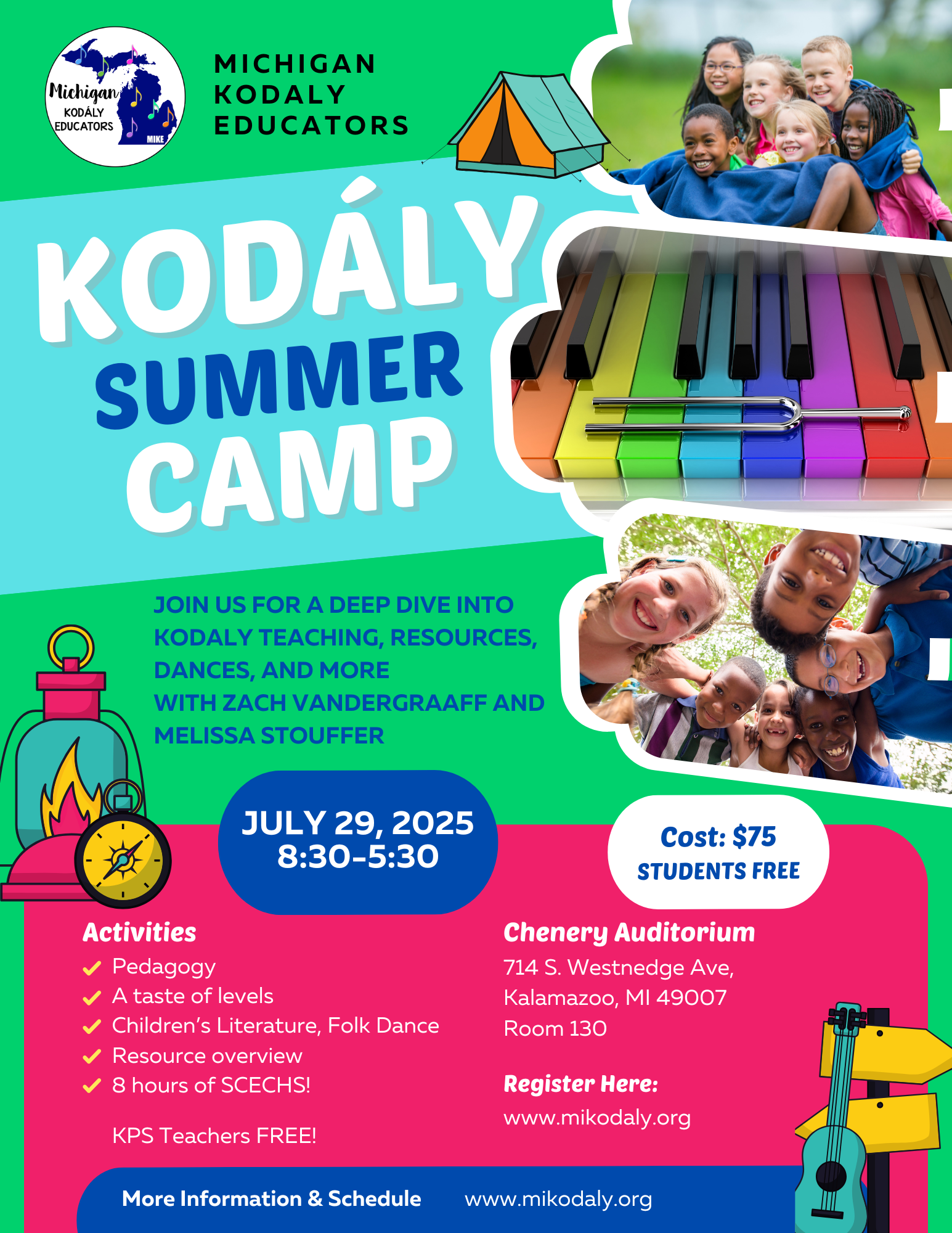 Michigan KODÁLY EDUCATORS MIKE

MICHIGAN KODALY EDUCATORS

KODÁLY SUMMER CAMP

JOIN US FOR A DEEP DIVE INTO KODALY TEACHING, RESOURCES, DANCES, AND MORE WITH ZACH VANDERGRAAFF AND MELISSA STOUFFER

JULY 29, 2025 8:30-5:30

Cost: $75 STUDENTS FREE

Activities
Pedagogy
A taste of levels
Children's Literature, Folk Dance
Resource overview
8 hours of SCECHS!

KPS Teachers FREE!

Chenery Auditorium
714 S. Westnedge Ave, Kalamazoo, MI 49007
Room 130

Register Here:
www.mikodaly.org

More Information & Schedule www.mikodaly.org